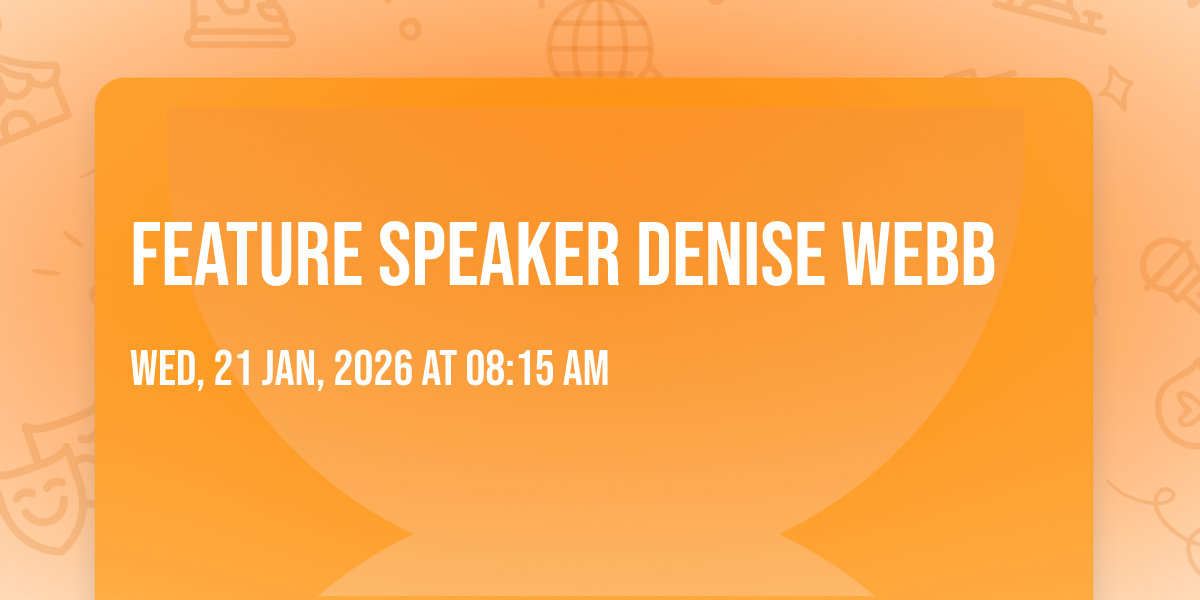 FEATURE SPEAKER DENISE WEBB

WED, 21 JAN, 2026 AT 08:15 AM